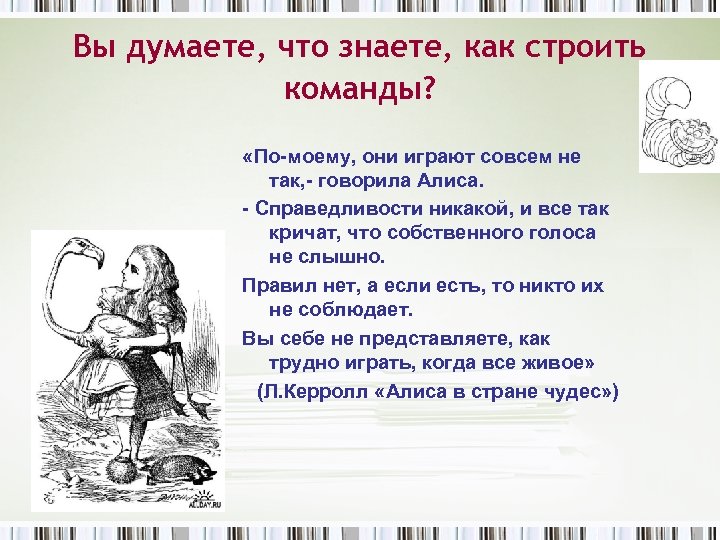 Вы думаете, что знаете, как строить команды?

«По-моему, они играют совсем не так,- говорила Алиса.

- Справедливости никакой, и все так кричат, что собственного голоса не слышно.

Правил нет, а если есть, то никто их не соблюдает.

Вы себе не представляете, как трудно играть, когда все живое»

(Л.Керролл «Алиса в стране чудес»)

ALLDAY.RU